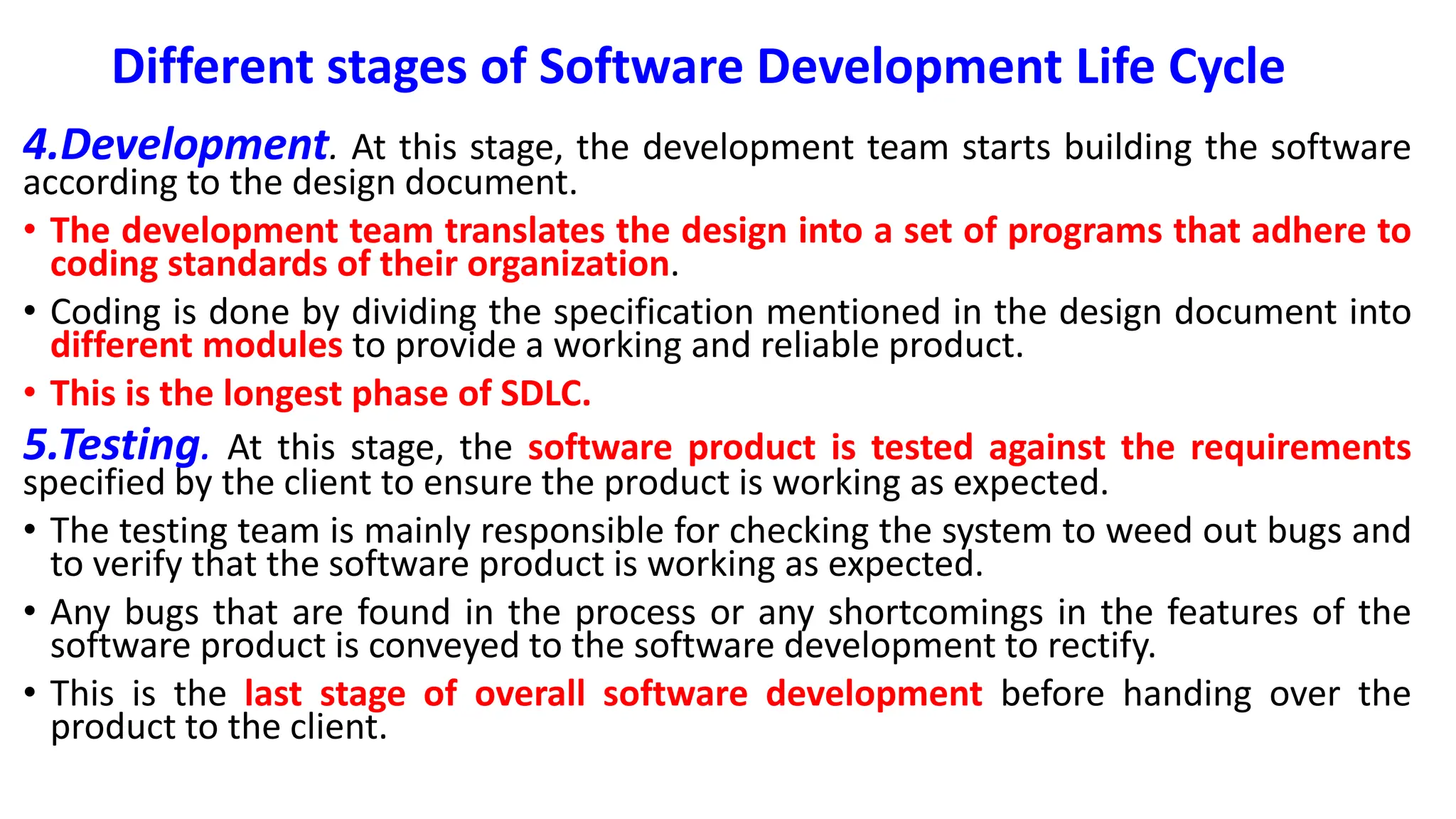 Different stages of Software Development Life Cycle

4.Development. At this stage, the development team starts building the software according to the design document.

• The development team translates the design into a set of programs that adhere to coding standards of their organization.

• Coding is done by dividing the specification mentioned in the design document into different modules to provide a working and reliable product.

• This is the longest phase of SDLC.

5.Testing. At this stage, the software product is tested against the requirements specified by the client to ensure the product is working as expected.

• The testing team is mainly responsible for checking the system to weed out bugs and to verify that the software product is working as expected.

• Any bugs that are found in the process or any shortcomings in the features of the software product is conveyed to the software development to rectify.

• This is the last stage of overall software development before handing over the product to the client.